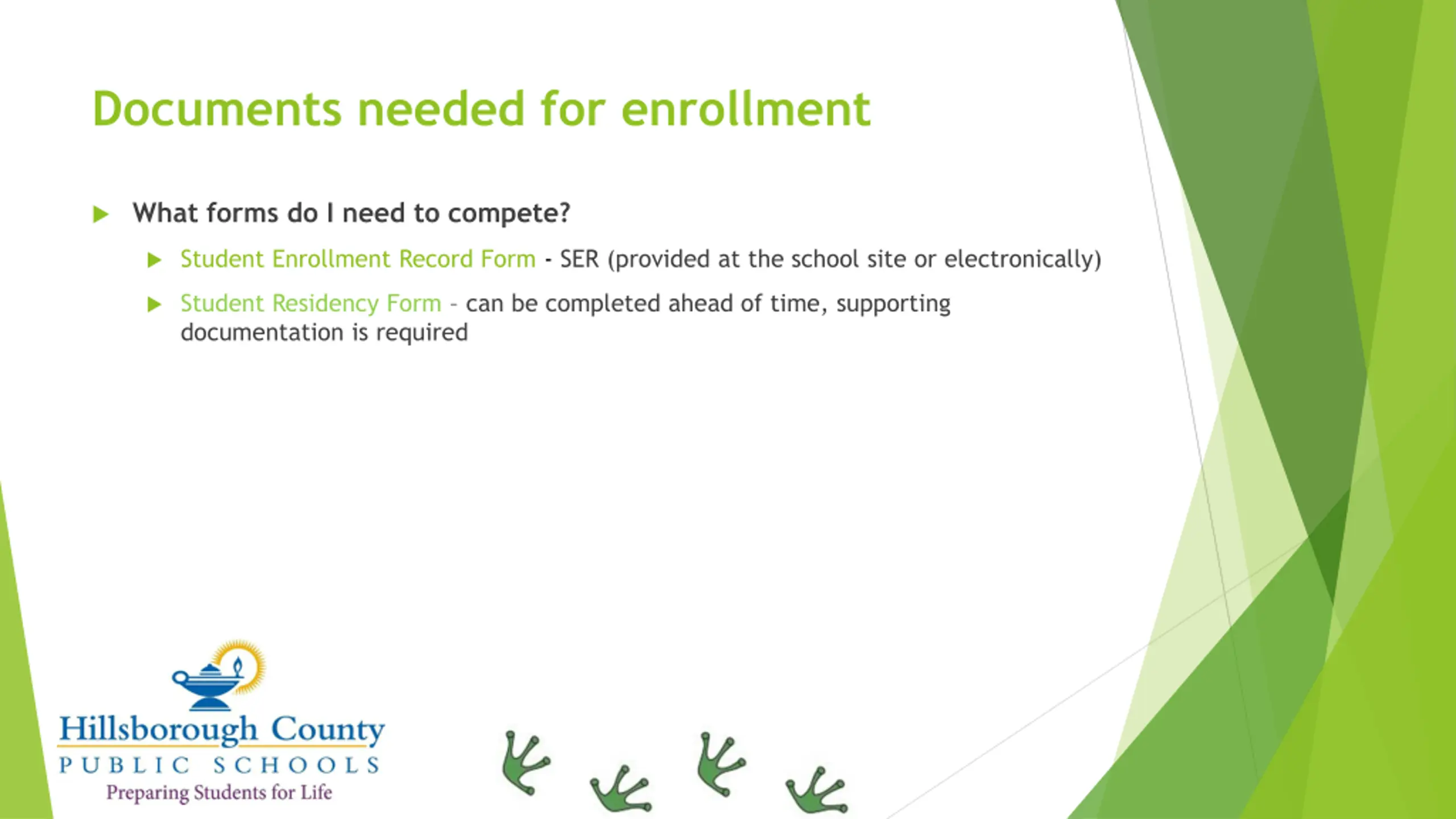 Documents needed for enrollment

What forms do I need to compete?

Student Enrollment Record Form - SER (provided at the school site or electronically)

Student Residency Form - can be completed ahead of time, supporting documentation is required

Hillsborough County
PUBLIC SCHOOLS
Preparing Students for Life